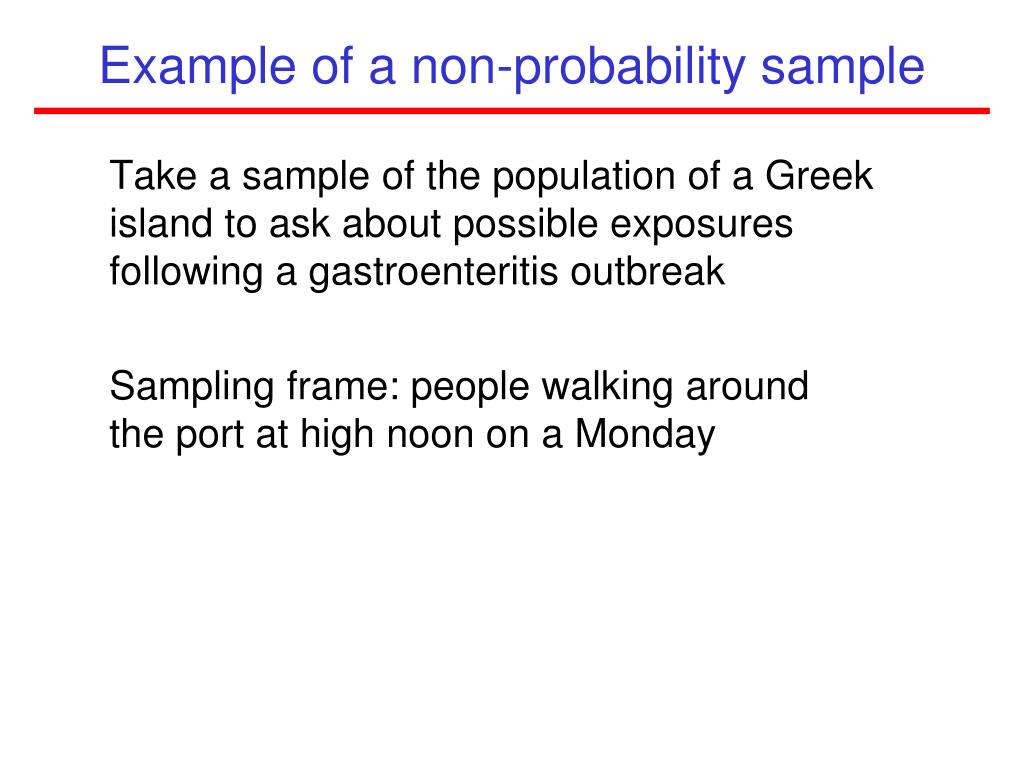 Example of a non-probability sample

Take a sample of the population of a Greek island to ask about possible exposures following a gastroenteritis outbreak

Sampling frame: people walking around the port at high noon on a Monday